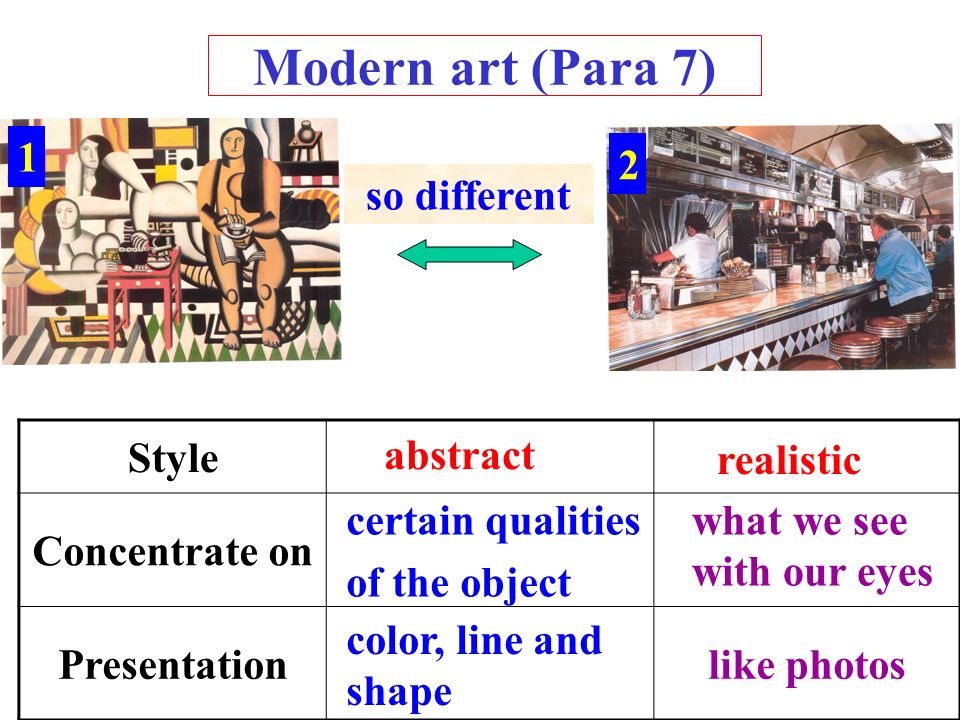 Modern art (Para 7)

1

so different

2

| Style | abstract | realistic |
|---|---|---|
| Concentrate on | certain qualities of the object | what we see with our eyes |
| Presentation | color, line and shape | like photos |